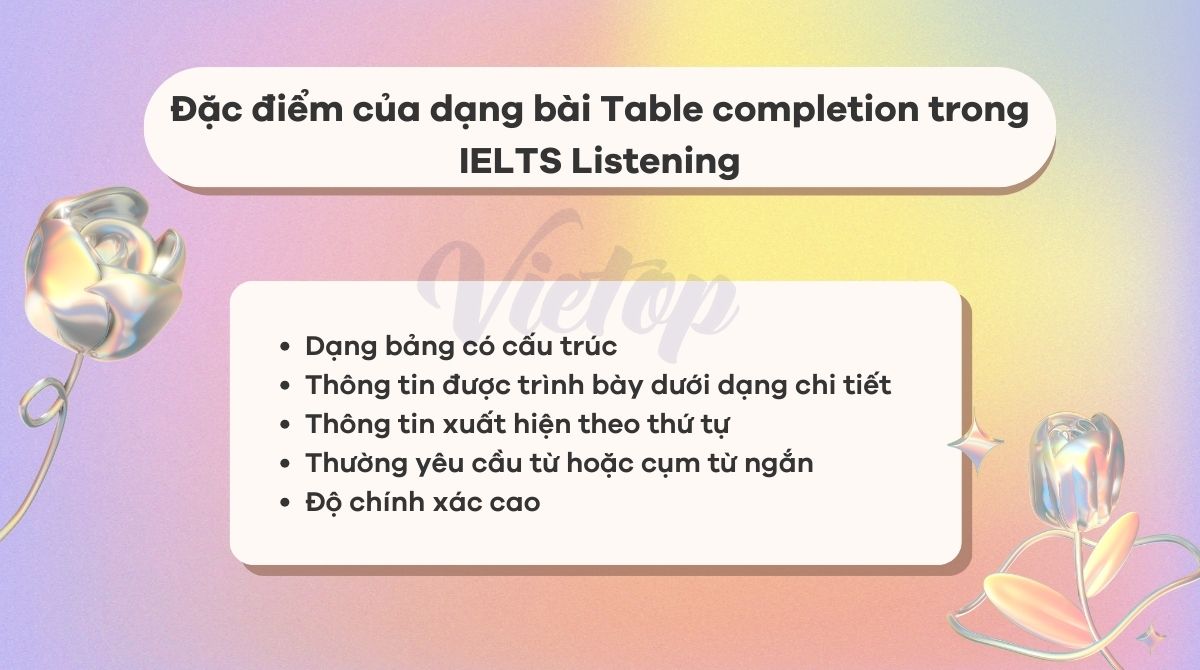 Đặc điểm của dạng bài Table completion trong IELTS Listening

Vietop

- Dạng bảng có cấu trúc
- Thông tin được trình bày dưới dạng chi tiết
- Thông tin xuất hiện theo thứ tự
- Thường yêu cầu từ hoặc cụm từ ngắn
- Độ chính xác cao